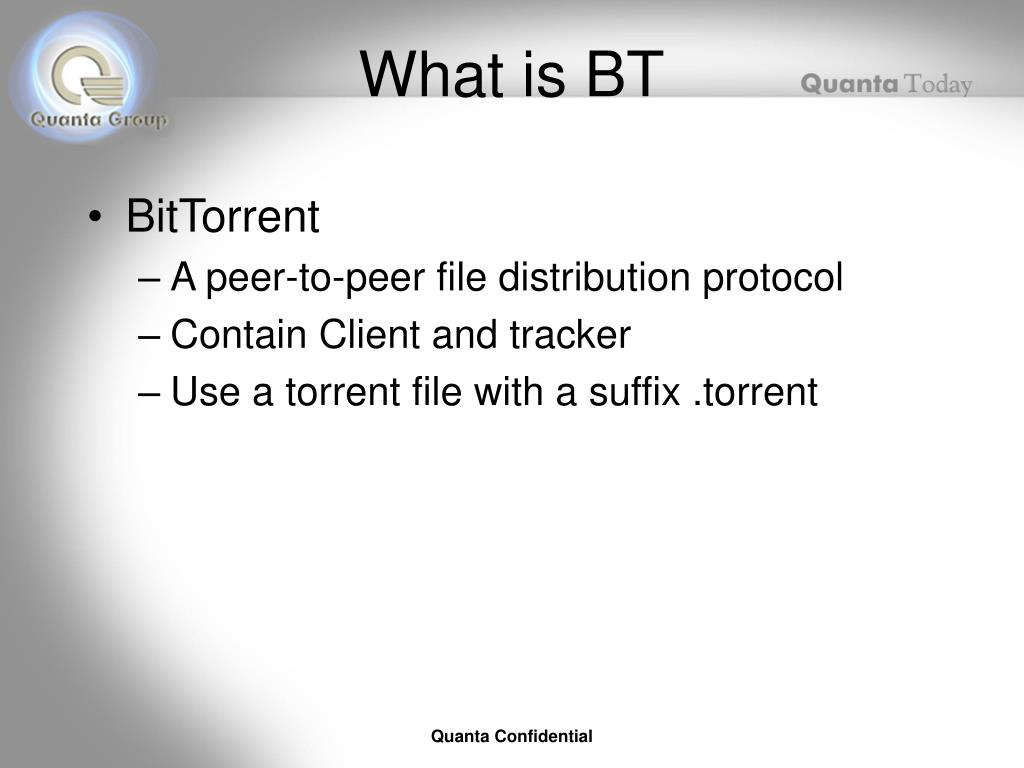 Quanta Group

What is BT

Quanta Today

• BitTorrent
– A peer-to-peer file distribution protocol
– Contain Client and tracker
– Use a torrent file with a suffix .torrent

Quanta Confidential